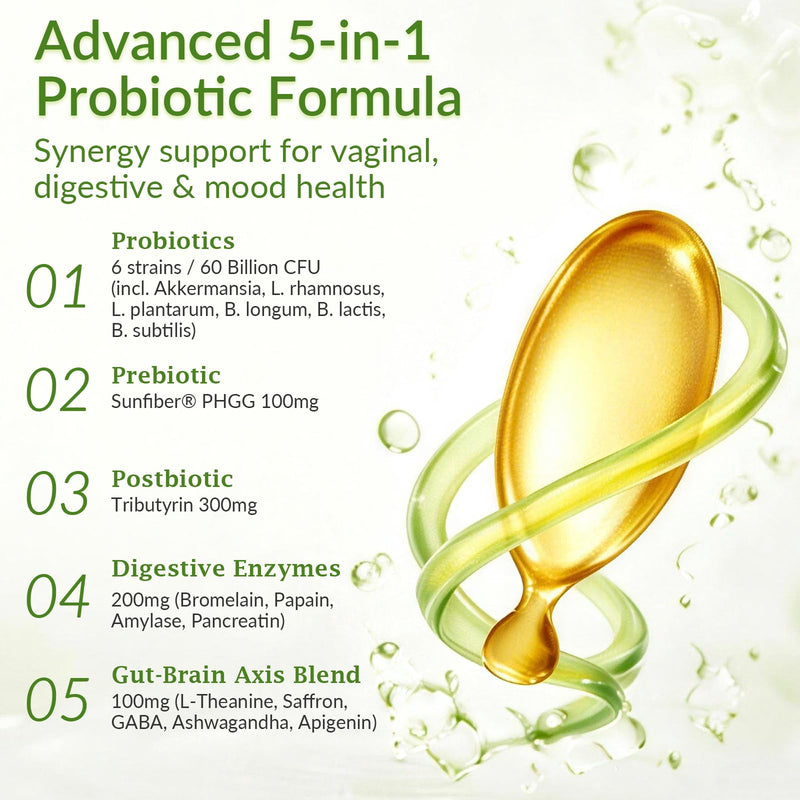 Advanced 5-in-1 Probiotic Formula

Synergy support for vaginal, digestive & mood health

01 Probiotics
6 strains / 60 Billion CFU (incl. Akkermansia, L. rhamnosus, L. plantarum, B. longum, B. lactis, B. subtilis)

02 Prebiotic
Sunfiber® PHGG 100mg

03 Postbiotic
Tributyrin 300mg

04 Digestive Enzymes
200mg (Bromelain, Papain, Amylase, Pancreatin)

05 Gut-Brain Axis Blend
100mg (L-Theanine, Saffron, GABA, Ashwagandha, Apigenin)